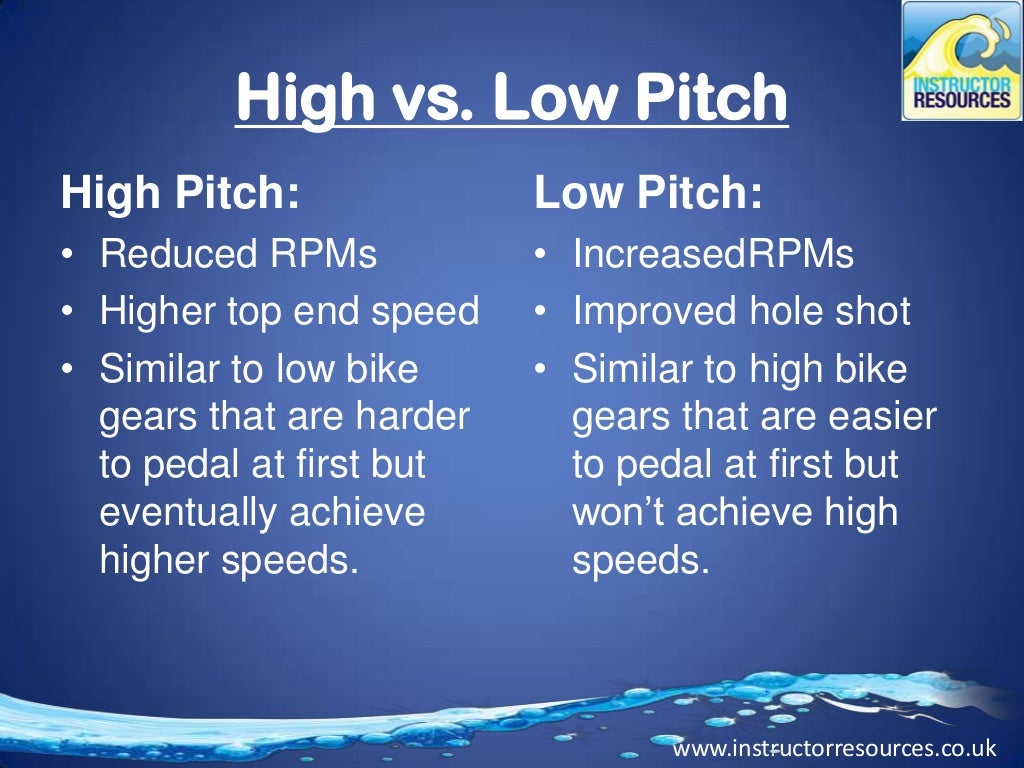 INSTRUCTOR RESOURCES

High vs. Low Pitch

High Pitch:
• Reduced RPMs
• Higher top end speed
• Similar to low bike gears that are harder to pedal at first but eventually achieve higher speeds.

Low Pitch:
• IncreasedRPMs
• Improved hole shot
• Similar to high bike gears that are easier to pedal at first but won't achieve high speeds.

www.instructorresources.co.uk